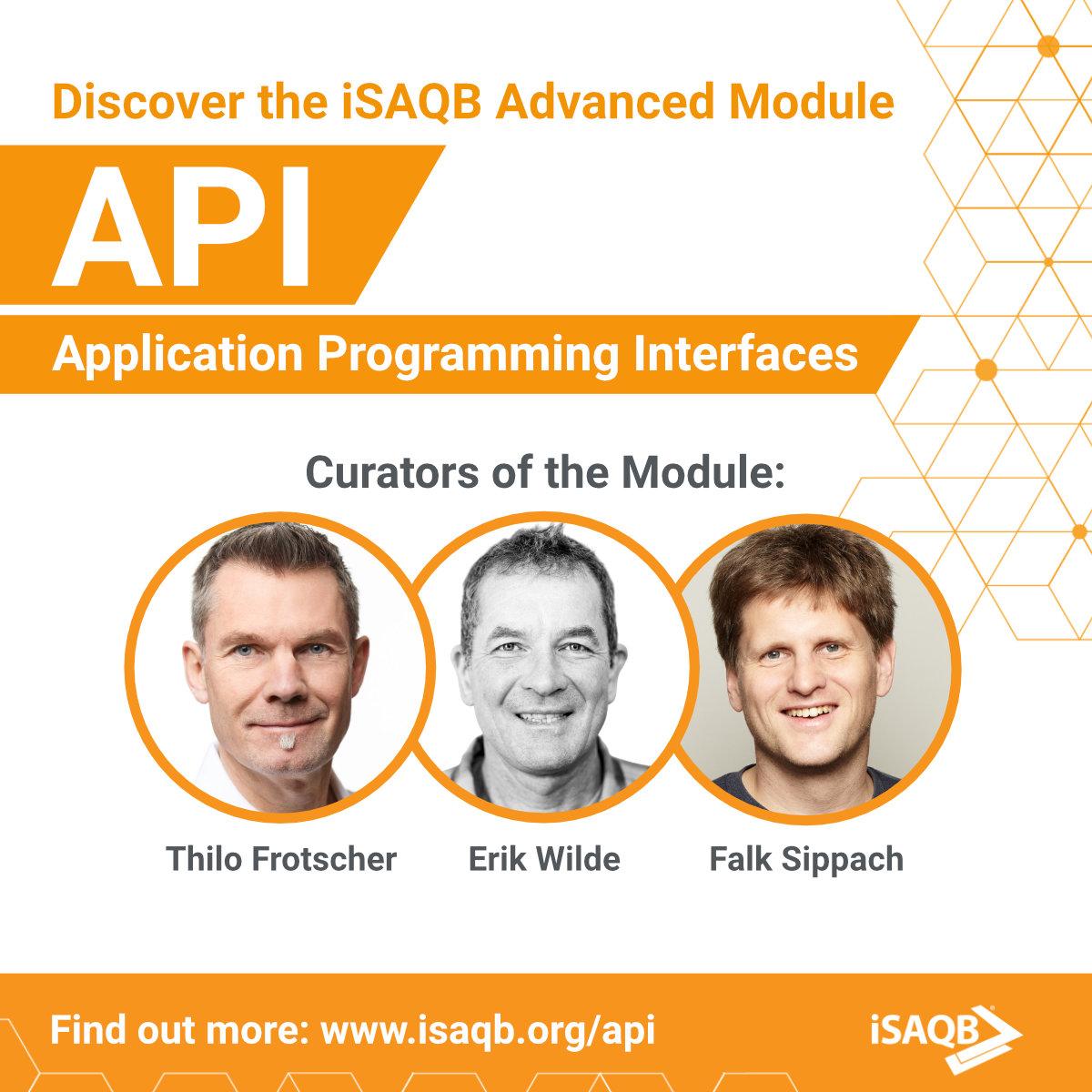 Discover the iSAQB Advanced Module

API

Application Programming Interfaces

Curators of the Module:

Thilo Frotscher

Erik Wilde

Falk Sippach

Find out more: www.isaqb.org/api

iSAQB